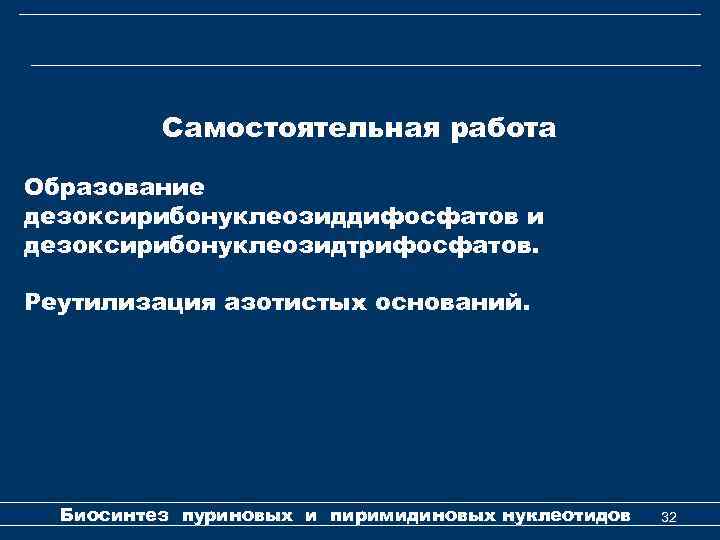 Самостоятельная работа

Образование дезоксирибонуклеозиддифосфатов и дезоксирибонуклеозидтрифосфатов.

Реутилизация азотистых оснований.

Биосинтез пуриновых и пиримидиновых нуклеотидов 32